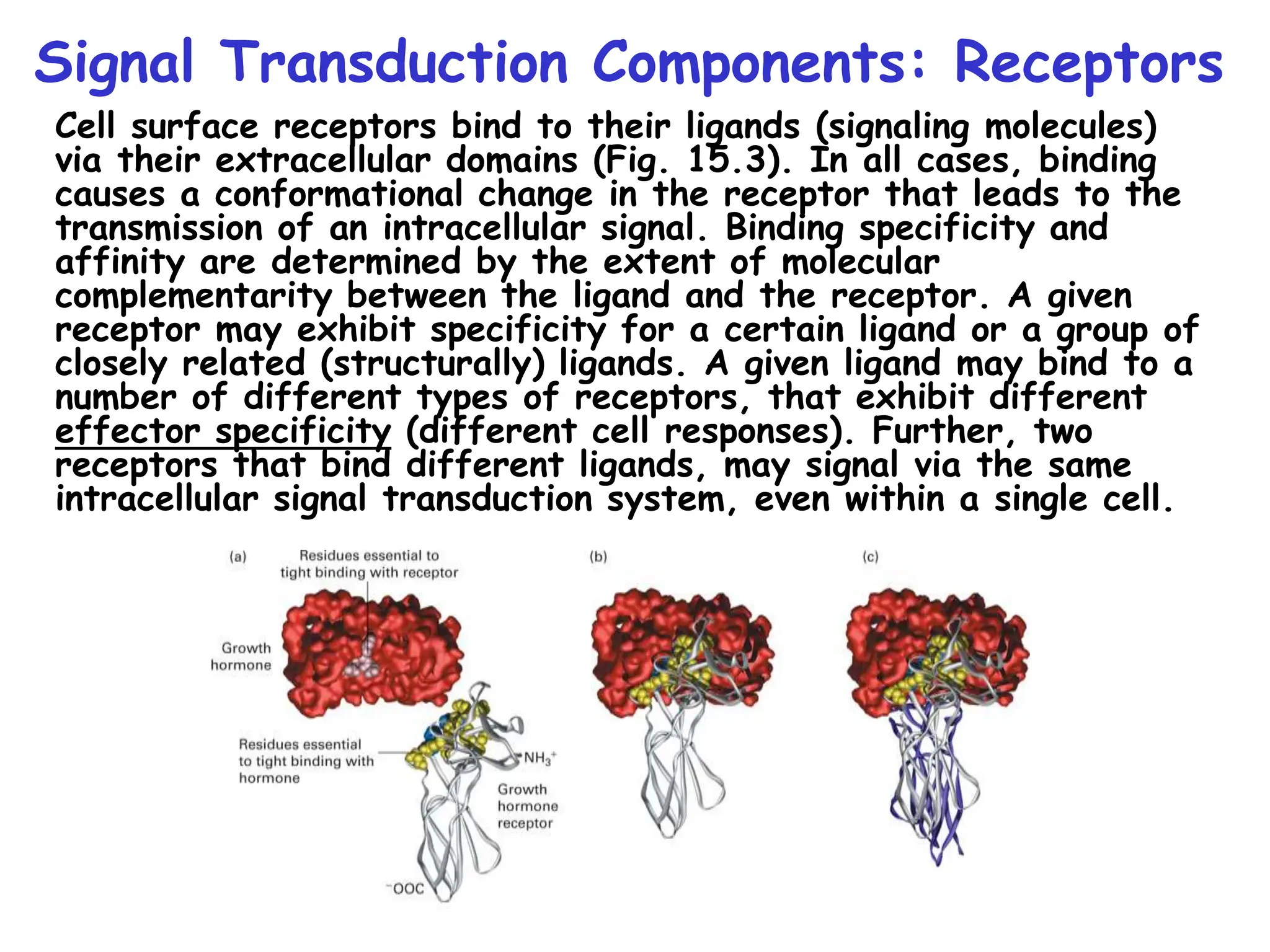 Signal Transduction Components: Receptors

Cell surface receptors bind to their ligands (signaling molecules) via their extracellular domains (Fig. 15.3). In all cases, binding causes a conformational change in the receptor that leads to the transmission of an intracellular signal. Binding specificity and affinity are determined by the extent of molecular complementarity between the ligand and the receptor. A given receptor may exhibit specificity for a certain ligand or a group of closely related (structurally) ligands. A given ligand may bind to a number of different types of receptors, that exhibit different effector specificity (different cell responses). Further, two receptors that bind different ligands, may signal via the same intracellular signal transduction system, even within a single cell.

(a)

Residues essential to tight binding with receptor

Growth hormone

Residues essential to tight binding with hormone

$NH_3^+$

Growth hormone receptor

$^-OOC$

(b)

(c)